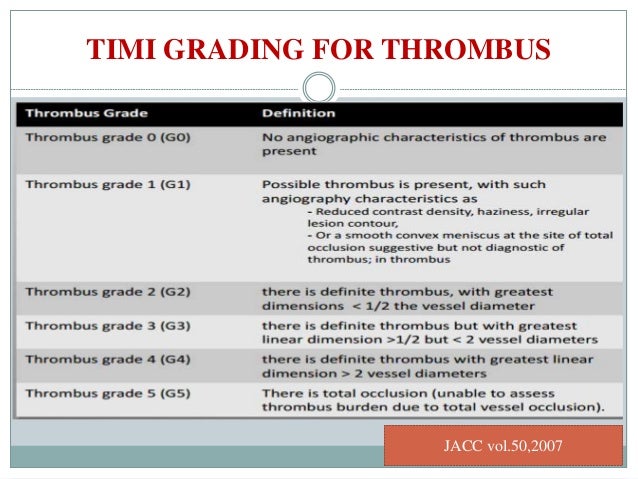 TIMI GRADING FOR THROMBUS

| Thrombus Grade | Definition |
|---|---|
| Thrombus grade 0 (G0) | No angiographic characteristics of thrombus are present |
| Thrombus grade 1 (G1) | Possible thrombus is present, with such angiography characteristics as - Reduced contrast density, haziness, irregular lesion contour, - Or a smooth convex meniscus at the site of total occlusion suggestive but not diagnostic of thrombus; in thrombus |
| Thrombus grade 2 (G2) | there is definite thrombus, with greatest dimensions < 1/2 the vessel diameter |
| Thrombus grade 3 (G3) | there is definite thrombus but with greatest linear dimension >1/2 but < 2 vessel diameters |
| Thrombus grade 4 (G4) | there is definite thrombus with greatest linear dimension > 2 vessel diameters |
| Thrombus grade 5 (G5) | There is total occlusion (unable to assess thrombus burden due to total vessel occlusion). |

JACC vol.50,2007